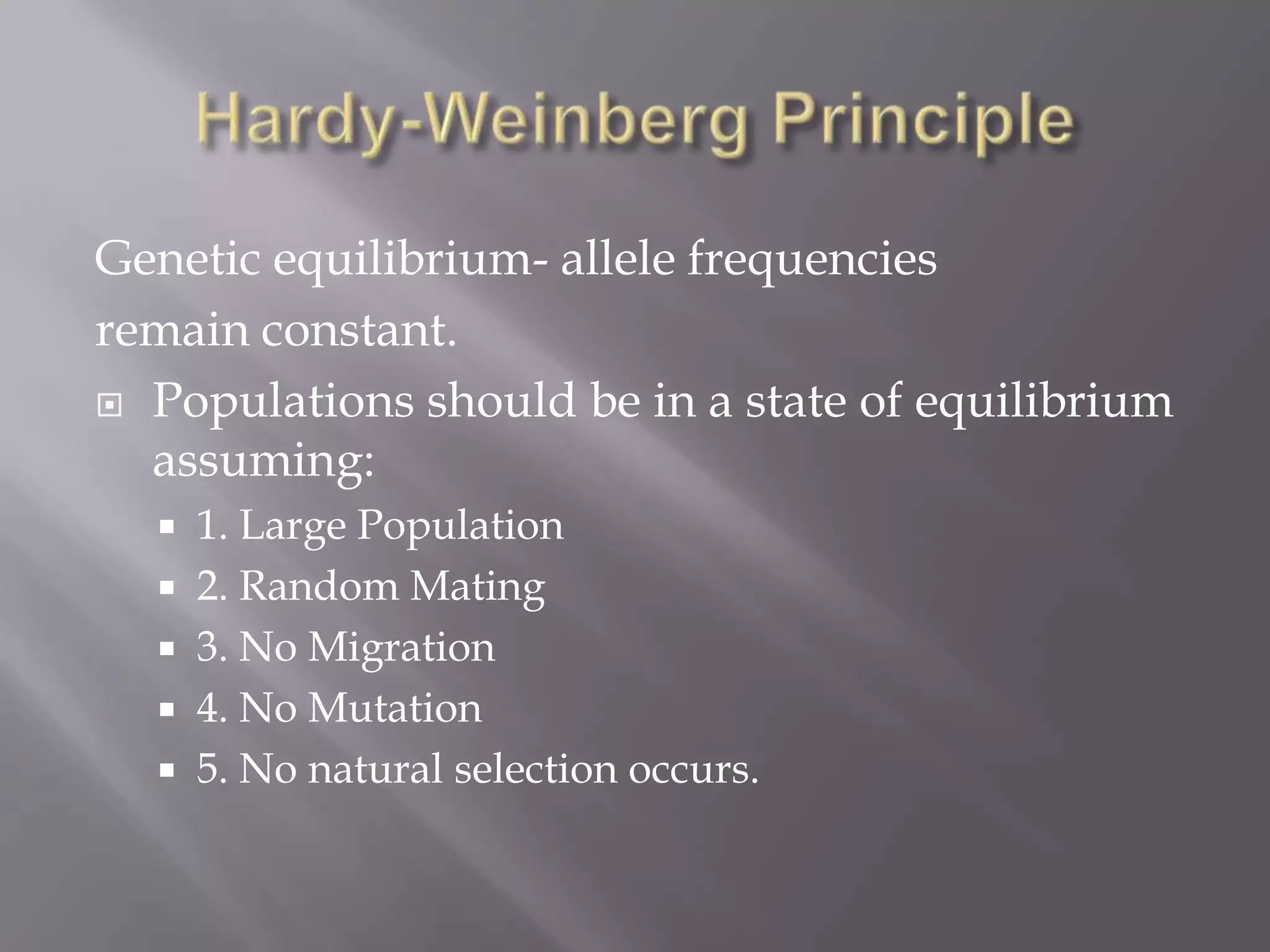 Hardy-Weinberg Principle

Genetic equilibrium- allele frequencies remain constant.

Populations should be in a state of equilibrium assuming:

1. Large Population
2. Random Mating
3. No Migration
4. No Mutation
5. No natural selection occurs.